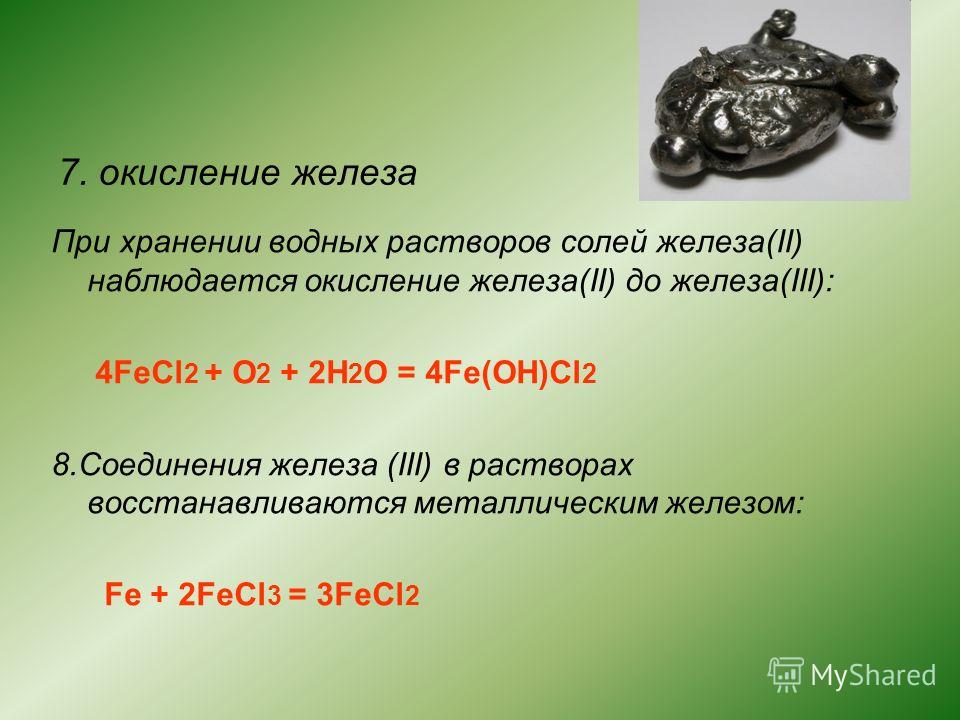 7. окисление железа

При хранении водных растворов солей железа(II) наблюдается окисление железа(II) до железа(III):

$4FeCl_2 + O_2 + 2H_2O = 4Fe(OH)Cl_2$

8.Соединения железа (III) в растворах восстанавливаются металлическим железом:

$Fe + 2FeCl_3 = 3FeCl_2$

MyShared